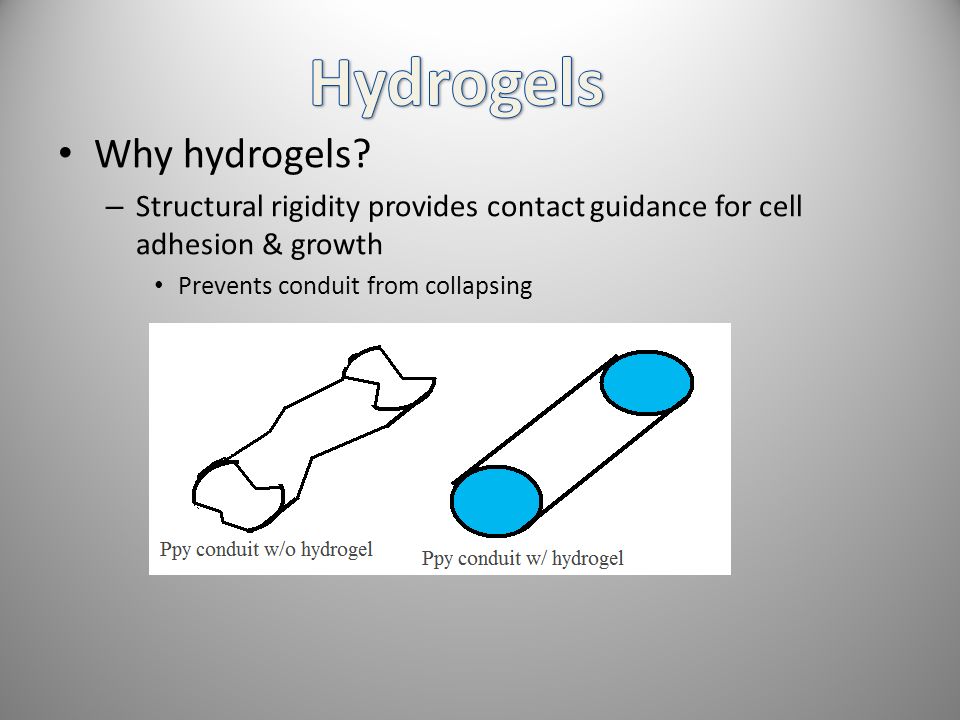 Hydrogels

• Why hydrogels?
– Structural rigidity provides contact guidance for cell adhesion & growth
• Prevents conduit from collapsing

Ppy conduit w/o hydrogel

Ppy conduit w/ hydrogel